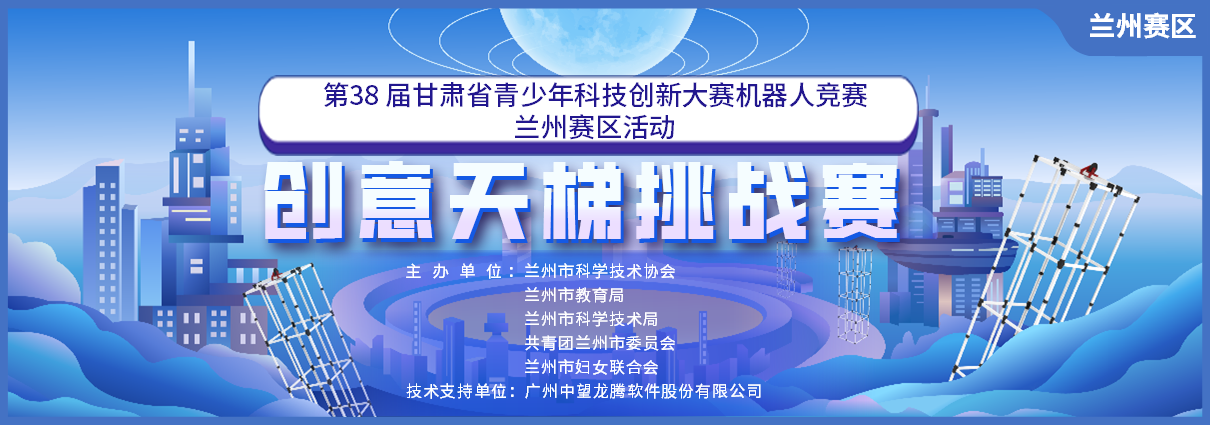 兰州赛区

第38届甘肃省青少年科技创新大赛机器人竞赛
兰州赛区活动

创意天梯挑战赛

主办单位：兰州市科学技术协会
兰州市教育局
兰州市科学技术局
共青团兰州市委员会
兰州市妇女联合会
技术支持单位：广州中望龙腾软件股份有限公司